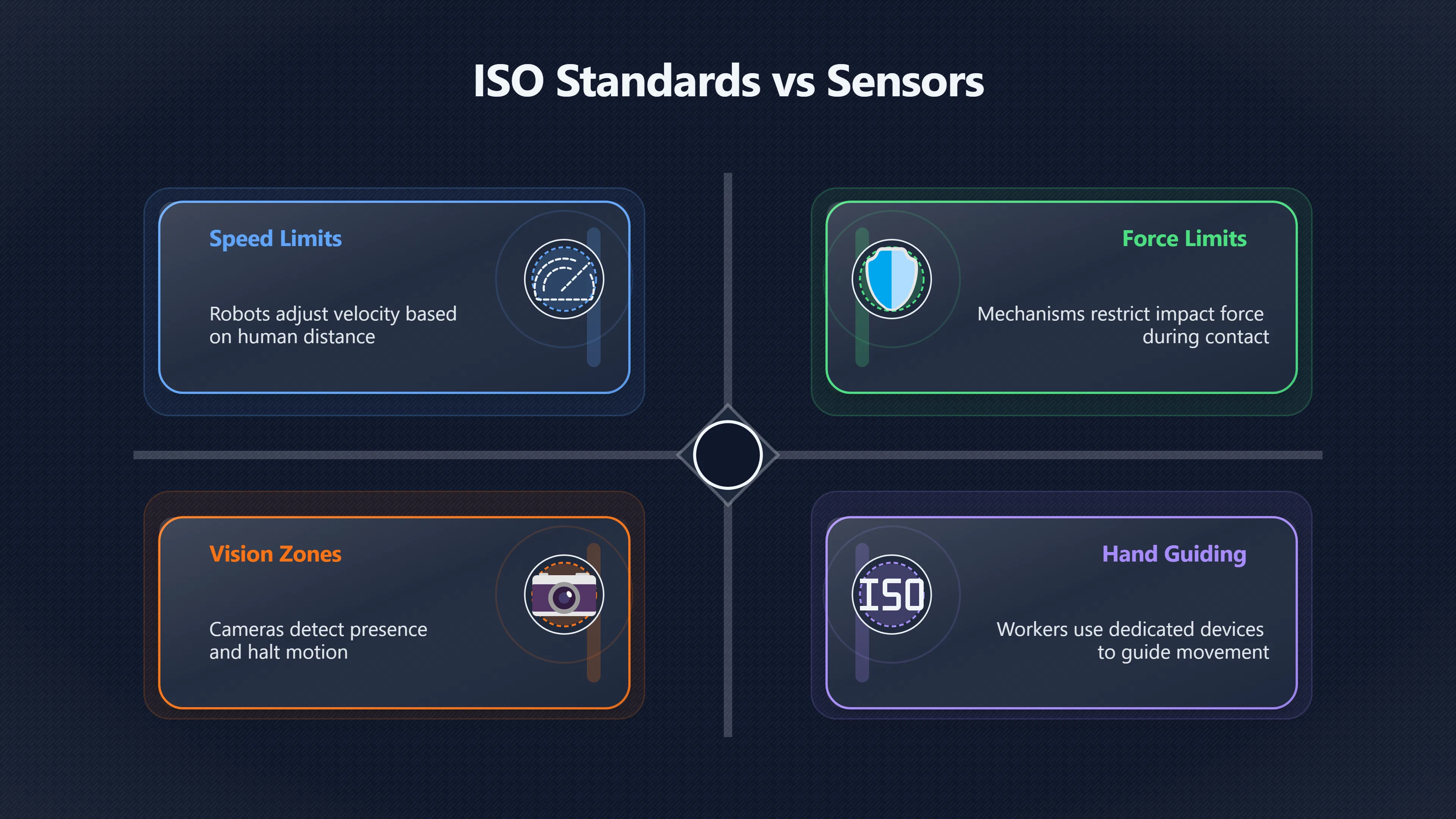 ISO Standards vs Sensors

Speed Limits

Robots adjust velocity based on human distance

Force Limits

Mechanisms restrict impact force during contact

Vision Zones

Cameras detect presence and halt motion

ISO

Hand Guiding

Workers use dedicated devices to guide movement